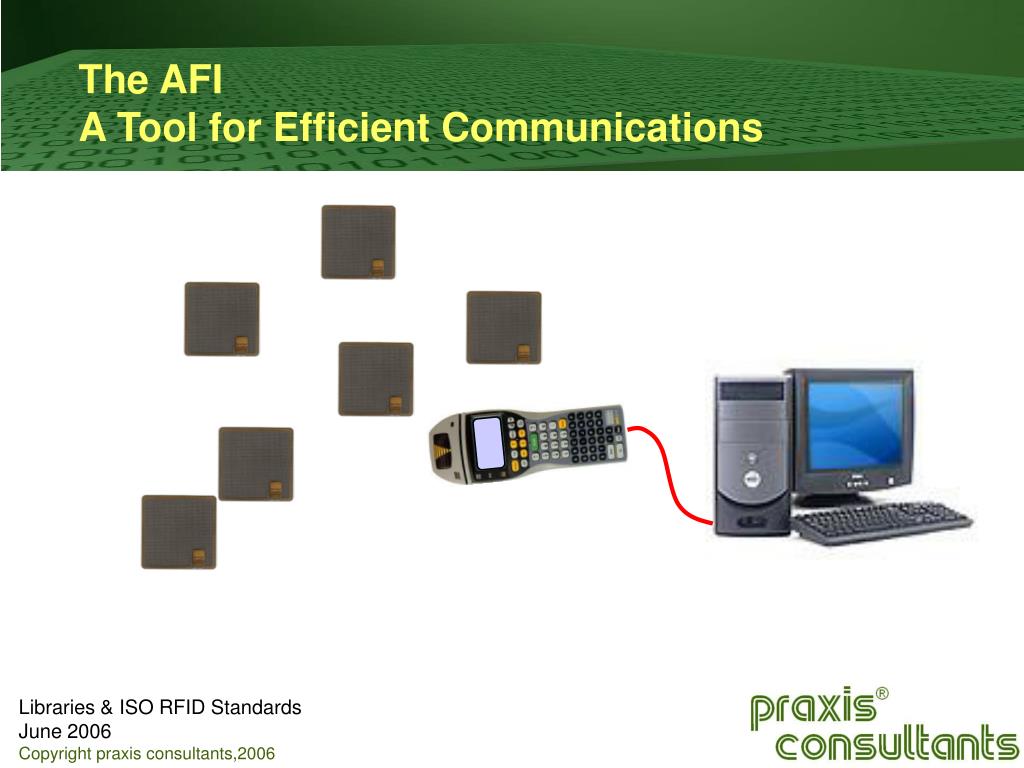 The AFI
A Tool for Efficient Communications

Libraries & ISO RFID Standards
June 2006
Copyright praxis consultants,2006

praxis®
consultants